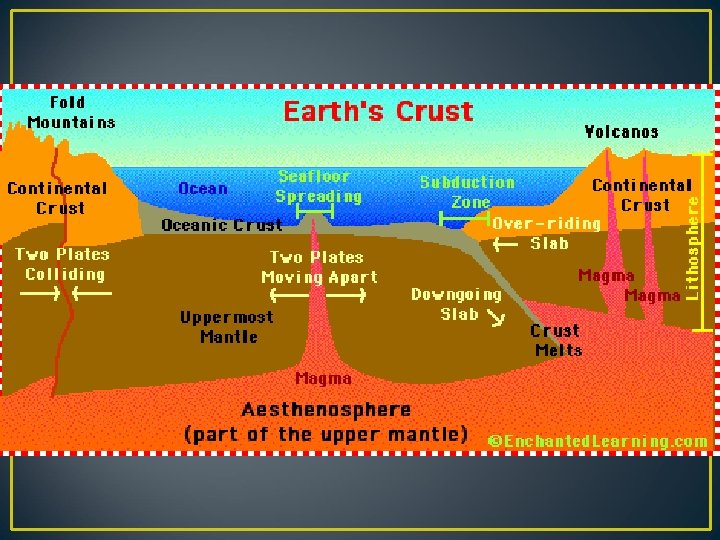 Earth's Crust

Fold Mountains

Volcanos

Continental Crust

Ocean

Seafloor Spreading

Subduction Zone

Continental Crust

Lithosphere

Oceanic Crust

Over-riding Slab

Two Plates Colliding

Two Plates Moving Apart

Magma

Magma

Downgoing Slab

Uppermost Mantle

Crust Melts

Magma

Aesthenosphere
(part of the upper mantle)

©EnchantedLearning.com